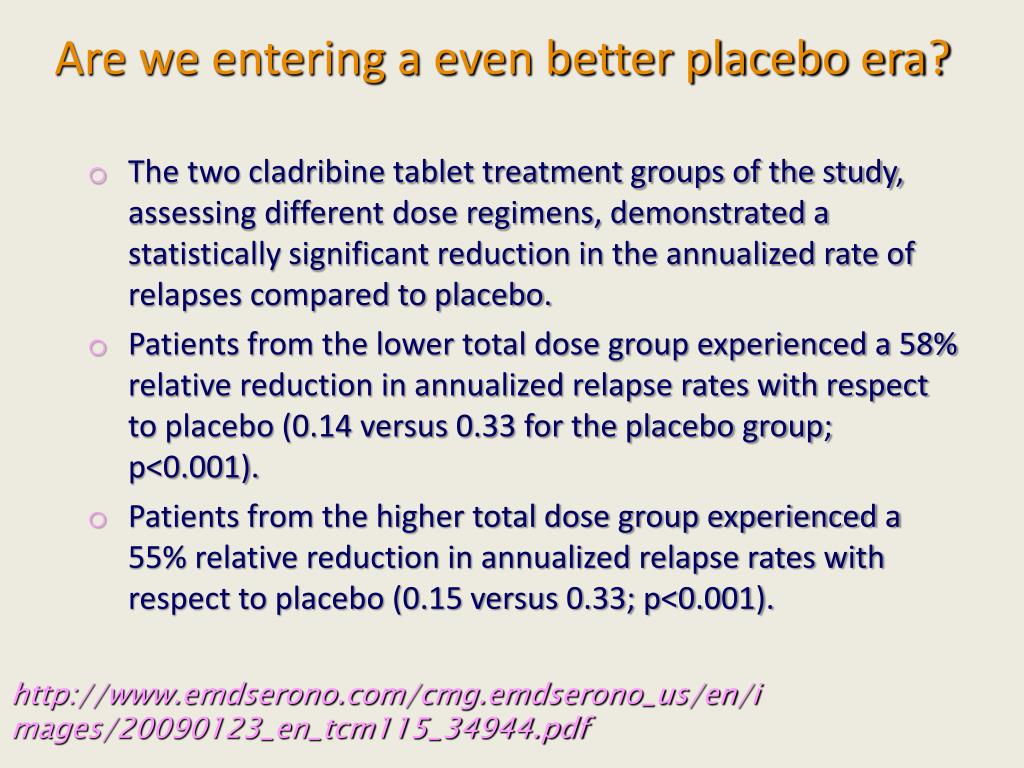 Are we entering a even better placebo era?

o The two cladribine tablet treatment groups of the study, assessing different dose regimens, demonstrated a statistically significant reduction in the annualized rate of relapses compared to placebo.

o Patients from the lower total dose group experienced a 58% relative reduction in annualized relapse rates with respect to placebo (0.14 versus 0.33 for the placebo group; p<0.001).

o Patients from the higher total dose group experienced a 55% relative reduction in annualized relapse rates with respect to placebo (0.15 versus 0.33; p<0.001).

http://www.emdserono.com/cmg.emdserono_us/en/images/20090123_en_tcm115_34944.pdf